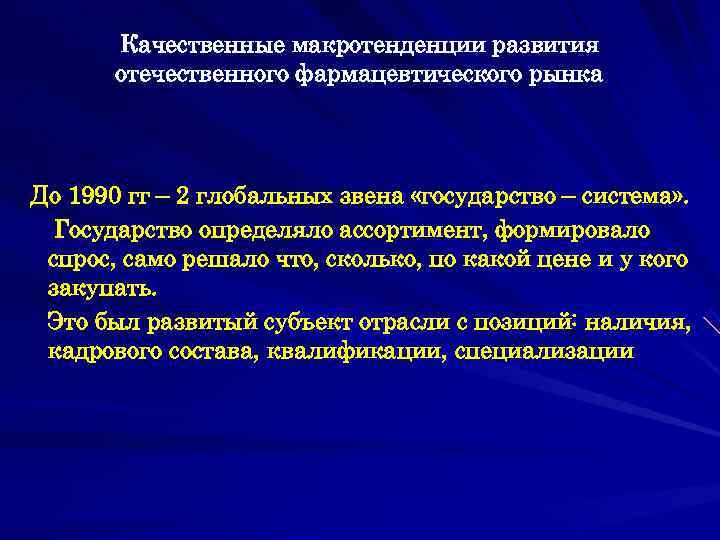 Качественные макротенденции развития отечественного фармацевтического рынка

До 1990 гг – 2 глобальных звена «государство – система».

Государство определяло ассортимент, формировало спрос, само решало что, сколько, по какой цене и у кого закупать.

Это был развитый субъект отрасли с позиций: наличия, кадрового состава, квалификации, специализации